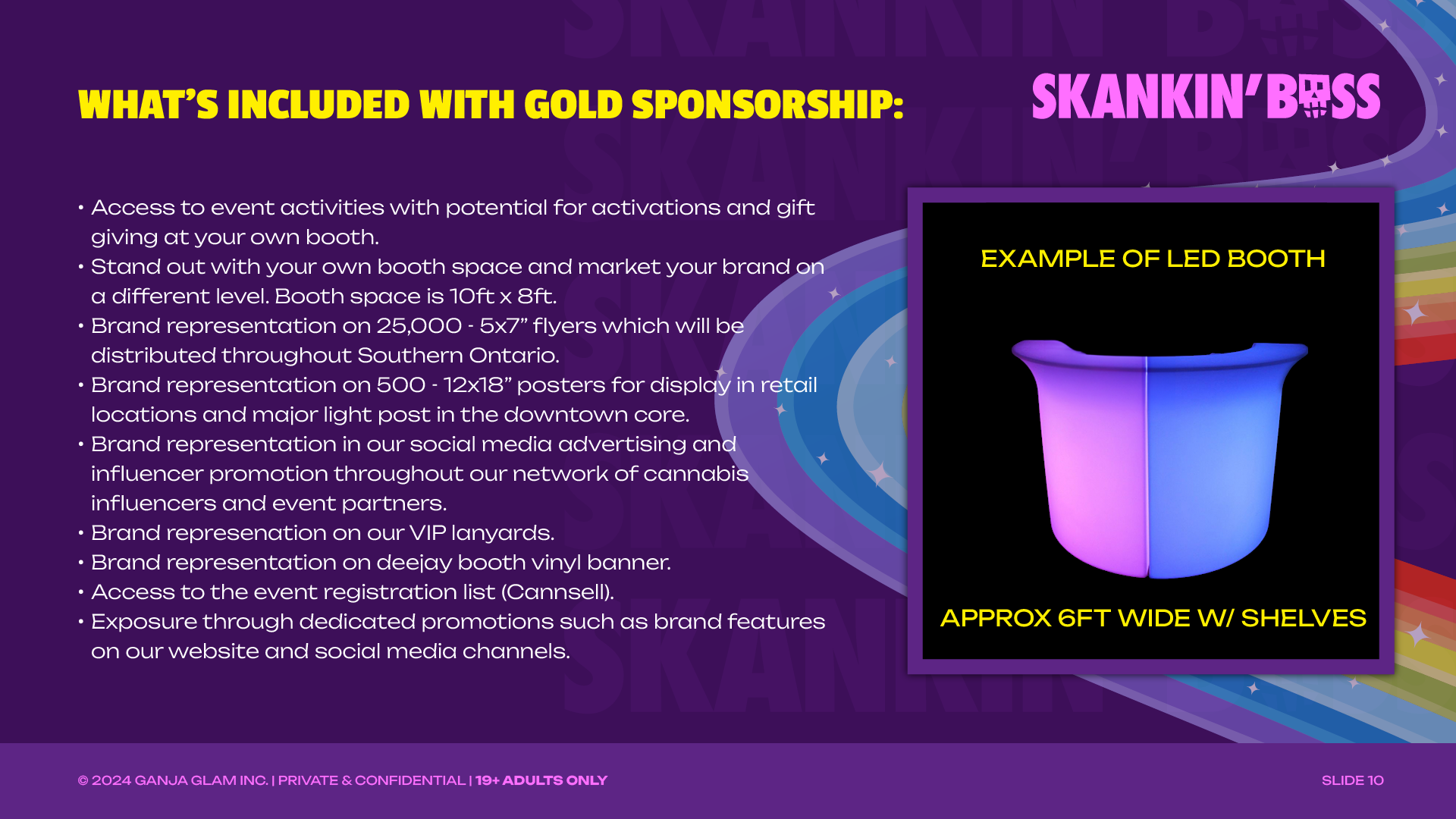 WHAT'S INCLUDED WITH GOLD SPONSORSHIP:

SKANKIN' BOSS

• Access to event activities with potential for activations and gift giving at your own booth.
• Stand out with your own booth space and market your brand on a different level. Booth space is 10ft x 8ft.
• Brand representation on 25,000 - 5x7" flyers which will be distributed throughout Southern Ontario.
• Brand representation on 500 - 12x18" posters for display in retail locations and major light post in the downtown core.
• Brand representation in our social media advertising and influencer promotion throughout our network of cannabis influencers and event partners.
• Brand represenation on our VIP lanyards.
• Brand representation on deejay booth vinyl banner.
• Access to the event registration list (Cannsell).
• Exposure through dedicated promotions such as brand features on our website and social media channels.

EXAMPLE OF LED BOOTH

APPROX 6FT WIDE W/ SHELVES

© 2024 GANJA GLAM INC. | PRIVATE & CONFIDENTIAL | 19+ ADULTS ONLY

SLIDE 10